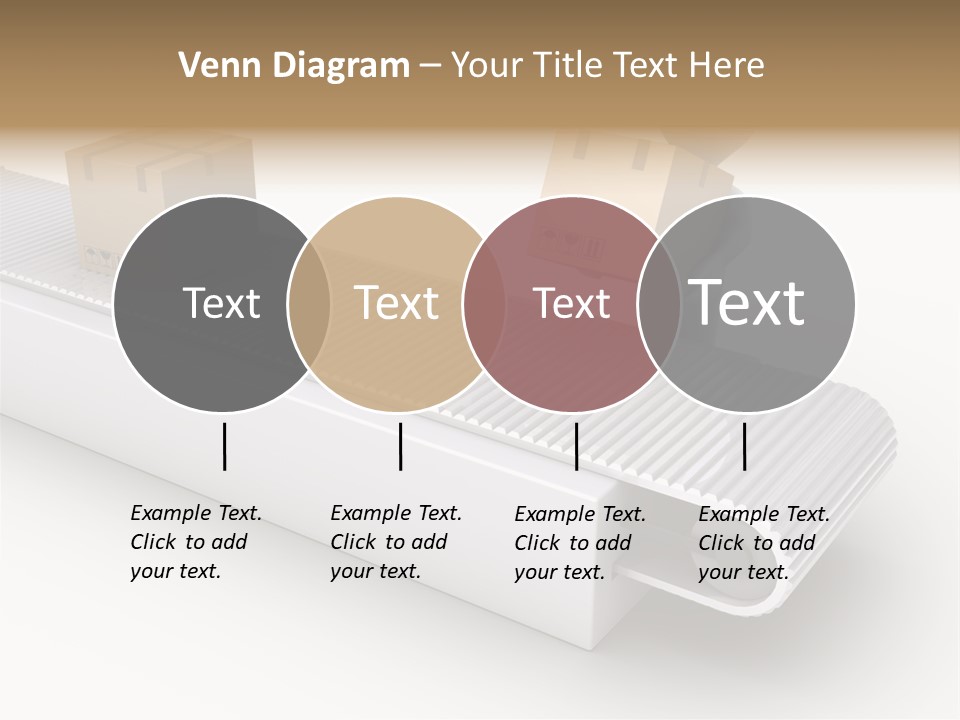 Venn Diagram – Your Title Text Here

Text

Text

Text

Text

Example Text. Click to add your text.

Example Text. Click to add your text.

Example Text. Click to add your text.

Example Text. Click to add your text.